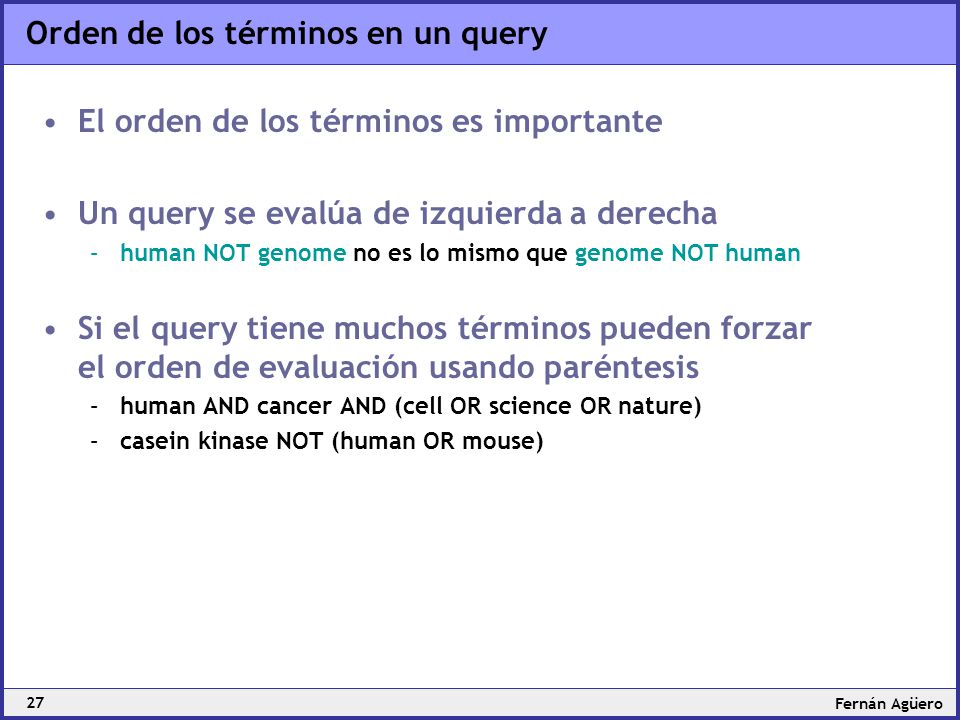 Orden de los términos en un query

• El orden de los términos es importante

• Un query se evalúa de izquierda a derecha
– human NOT genome no es lo mismo que genome NOT human

• Si el query tiene muchos términos pueden forzar el orden de evaluación usando paréntesis
– human AND cancer AND (cell OR science OR nature)
– casein kinase NOT (human OR mouse)

27

Fernán Agüero